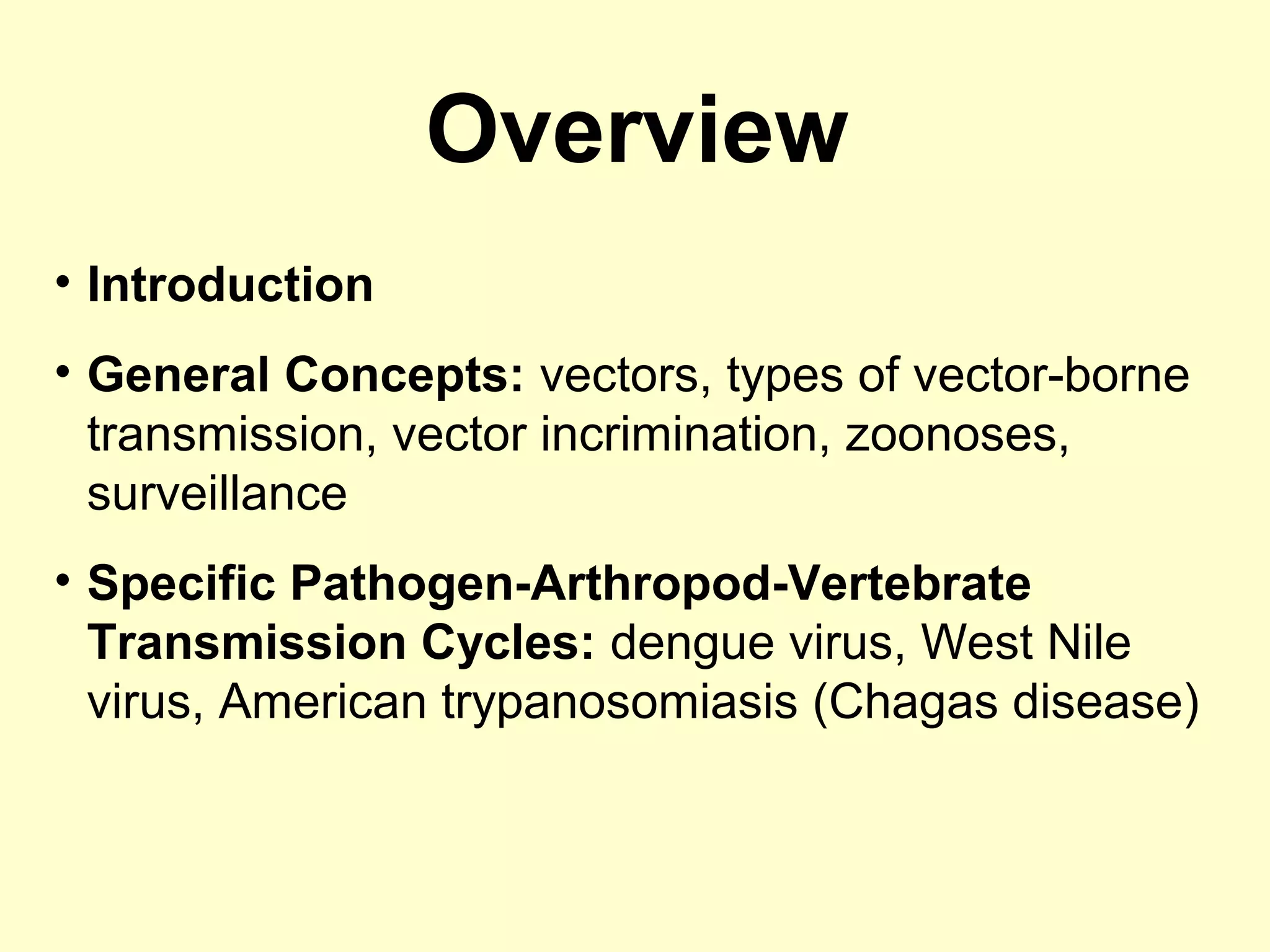 Overview

• Introduction

• General Concepts: vectors, types of vector-borne transmission, vector incrimination, zoonoses, surveillance

• Specific Pathogen-Arthropod-Vertebrate Transmission Cycles: dengue virus, West Nile virus, American trypanosomiasis (Chagas disease)